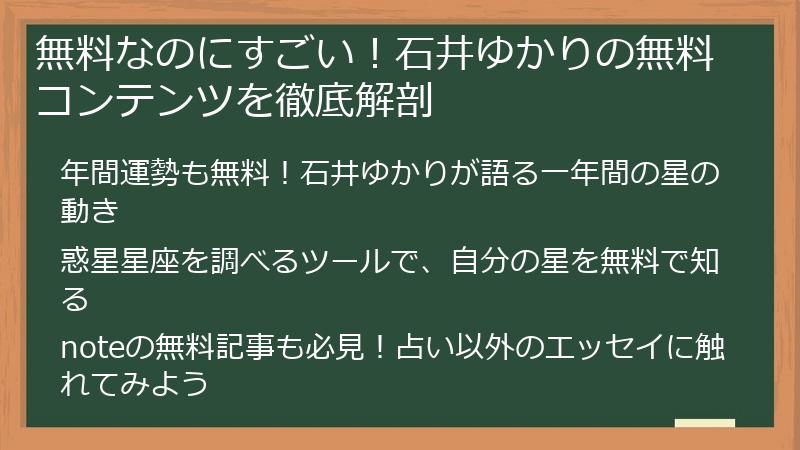 無料なのにすごい！石井ゆかりの無料コンテンツを徹底解剖

年間運勢も無料！石井ゆかりが語る一年間の星の動き

惑星星座を調べるツールで、自分の星を無料で知る

noteの無料記事も必見！占い以外のエッセイに触れてみよう